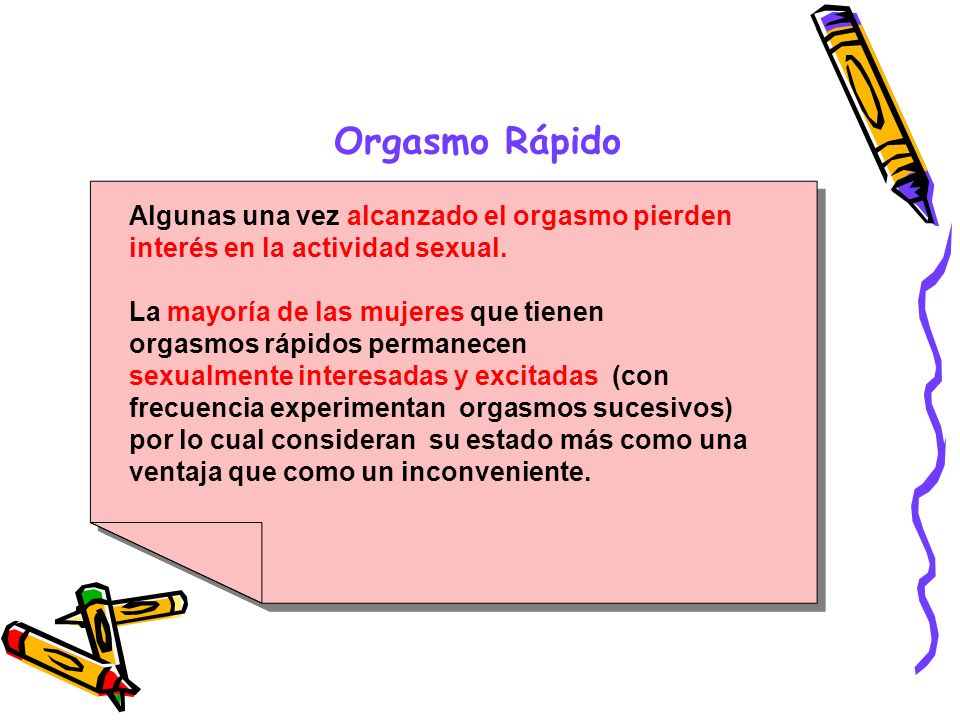 Orgasmo Rápido

Algunas una vez alcanzado el orgasmo pierden interés en la actividad sexual.

La mayoría de las mujeres que tienen orgasmos rápidos permanecen sexualmente interesadas y excitadas (con frecuencia experimentan orgasmos sucesivos) por lo cual consideran su estado más como una ventaja que como un inconveniente.